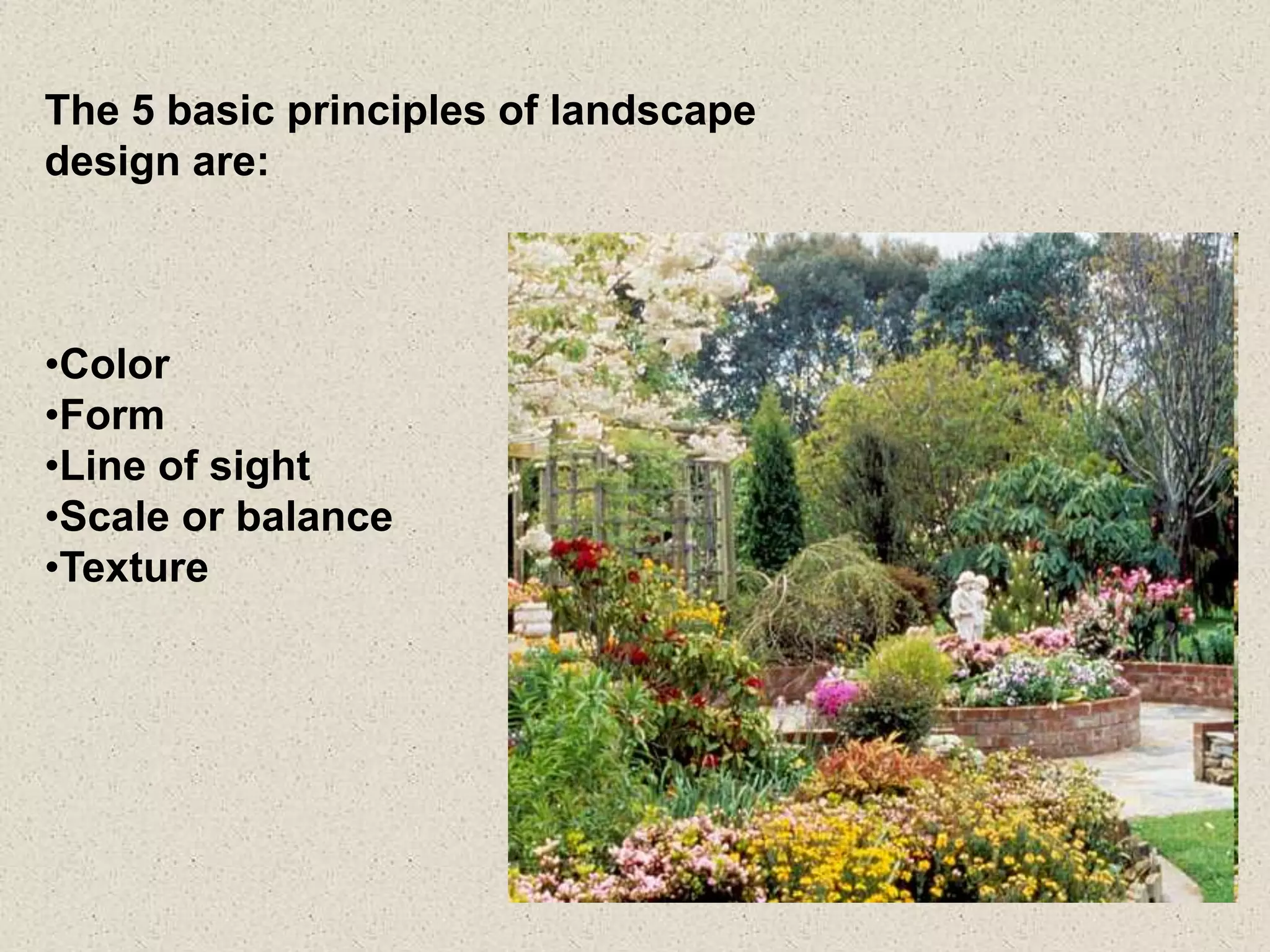 The 5 basic principles of landscape design are:

•Color
•Form
•Line of sight
•Scale or balance
•Texture